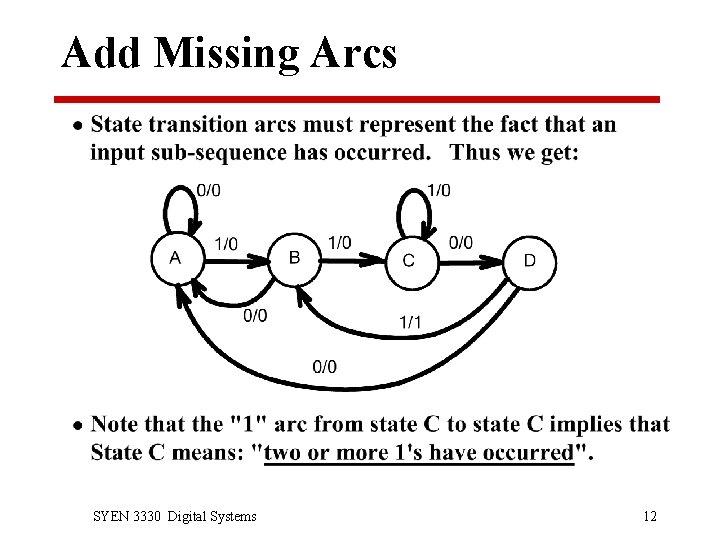 Add Missing Arcs

• State transition arcs must represent the fact that an input sub-sequence has occurred. Thus we get:

0/0
1/0
A
1/0
B
1/0
C
0/0
D
0/0
1/1
0/0

• Note that the "1" arc from state C to state C implies that State C means: "two or more 1's have occurred".

SYEN 3330 Digital Systems

12